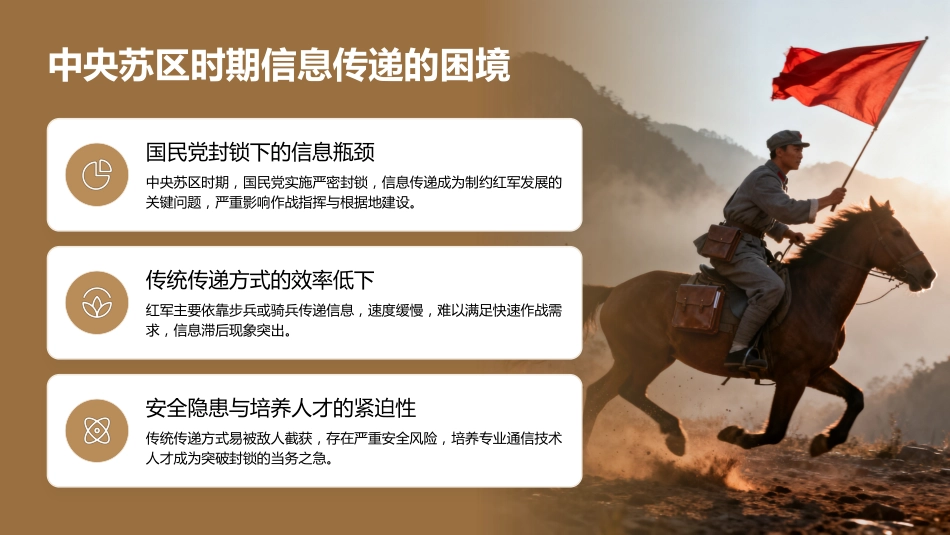 中央苏区时期信息传递的困境

国民党封锁下的信息瓶颈

中央苏区时期，国民党实施严密封锁，信息传递成为制约红军发展的关键问题，严重影响作战指挥与根据地建设。

传统传递方式的效率低下

红军主要依靠步兵或骑兵传递信息，速度缓慢，难以满足快速作战需求，信息滞后现象突出。

安全隐患与培养人才的紧迫性

传统传递方式易被敌人截获，存在严重安全风险，培养专业通信技术人才成为突破封锁的当务之急。